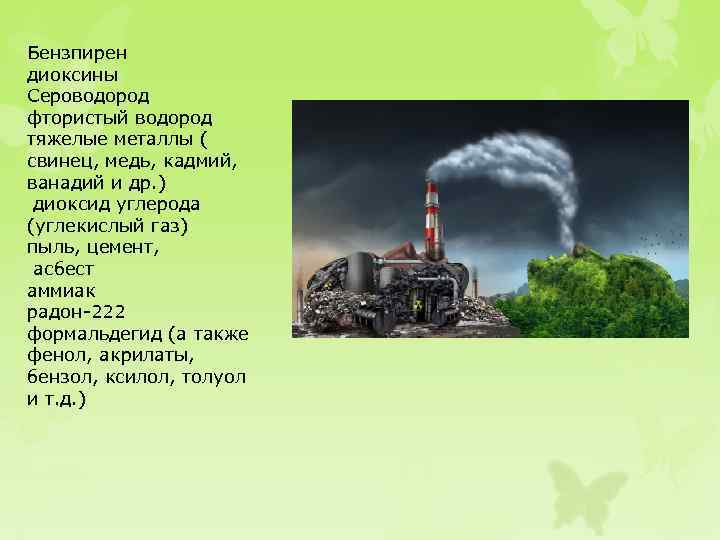 Бензпирен
диоксины
Сероводород
фтористый водород
тяжелые металлы ( свинец, медь, кадмий, ванадий и др.)
диоксид углерода (углекислый газ)
пыль, цемент,
асбест
аммиак
радон-222
формальдегид (а также фенол, акрилаты, бензол, ксилол, толуол и т.д.)